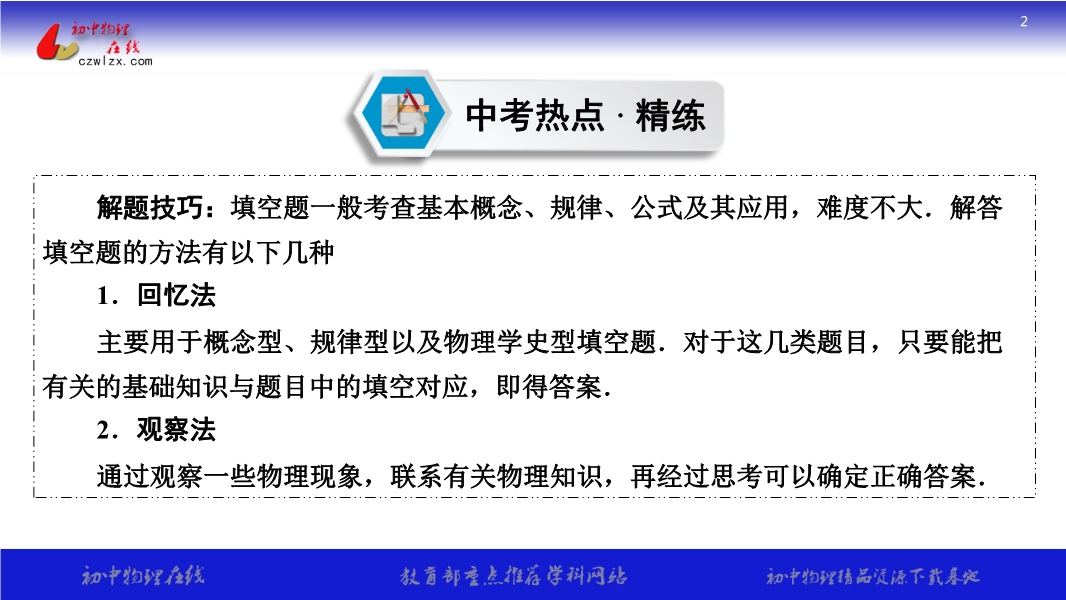 初中物理在线
czwlzx.com

2

中考热点 · 精练

解题技巧：填空题一般考查基本概念、规律、公式及其应用，难度不大．解答填空题的方法有以下几种

1．回忆法

主要用于概念型、规律型以及物理学史型填空题．对于这几类题目，只要能把有关的基础知识与题目中的填空对应，即得答案．

2．观察法

通过观察一些物理现象，联系有关物理知识，再经过思考可以确定正确答案．

初中物理在线　　教育部重点推荐学科网站　　初中物理精品资源下载基地